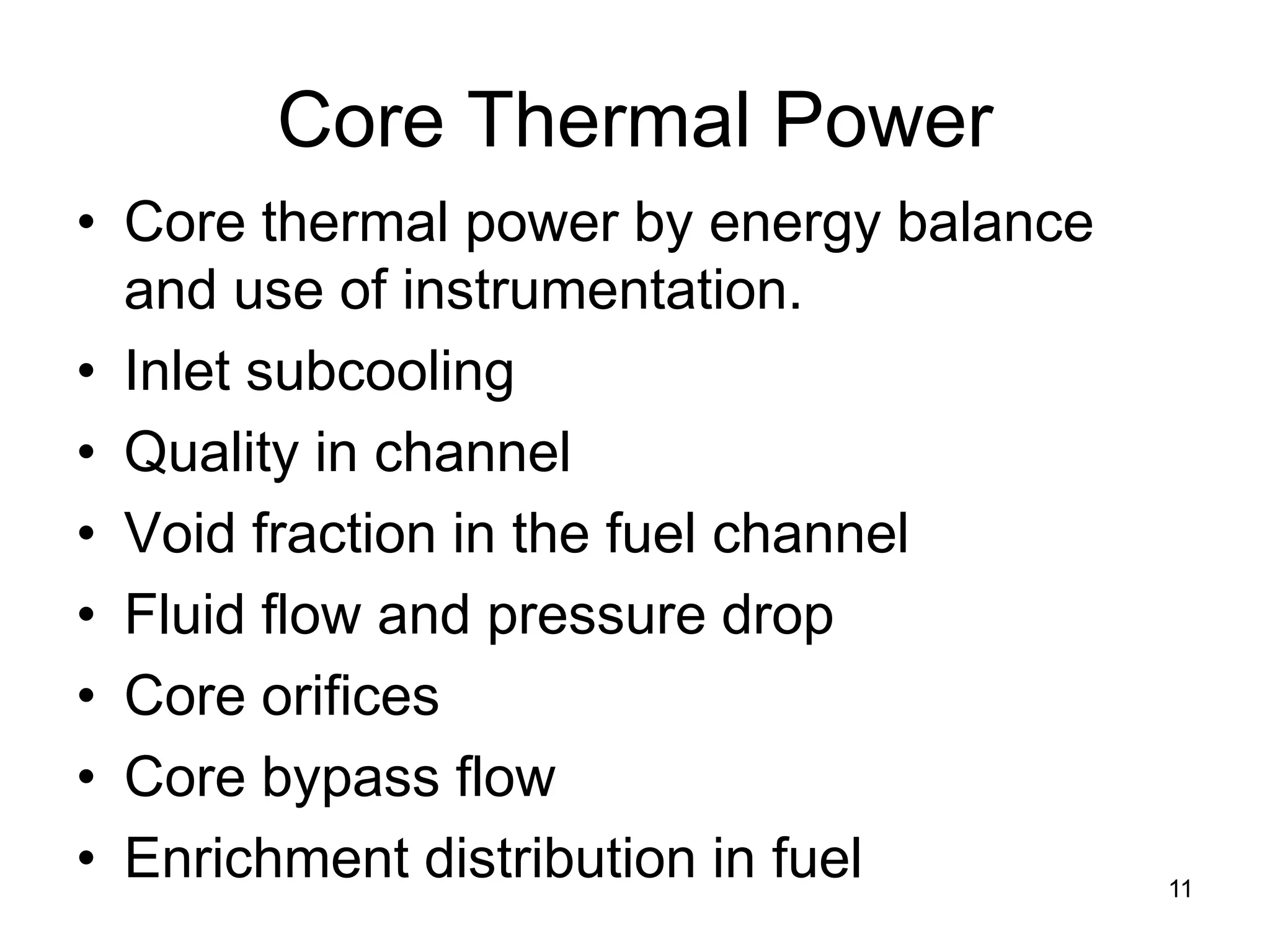 Core Thermal Power

• Core thermal power by energy balance and use of instrumentation.
• Inlet subcooling
• Quality in channel
• Void fraction in the fuel channel
• Fluid flow and pressure drop
• Core orifices
• Core bypass flow
• Enrichment distribution in fuel

11